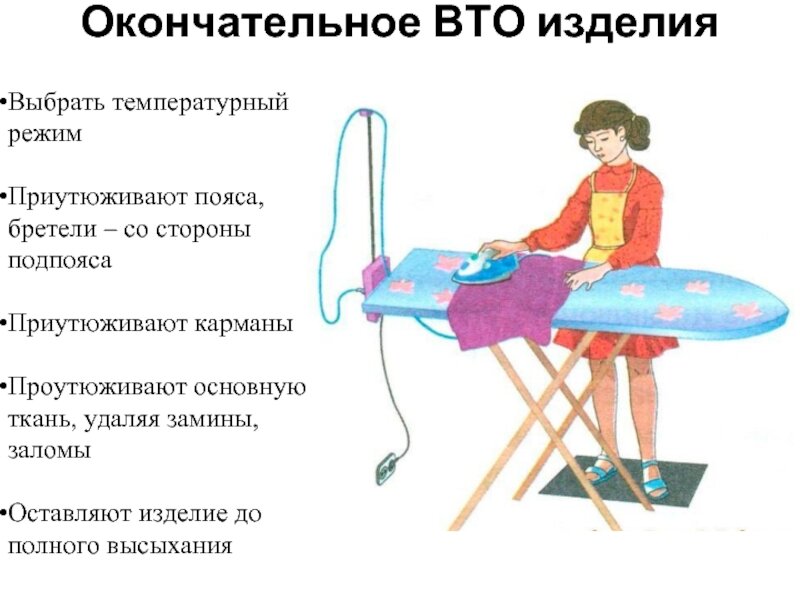 Окончательное ВТО изделия

•Выбрать температурный режим

•Приутюживают пояса, бретели – со стороны подпояса

•Приутюживают карманы

•Проутюживают основную ткань, удаляя замины, заломы

•Оставляют изделие до полного высыхания